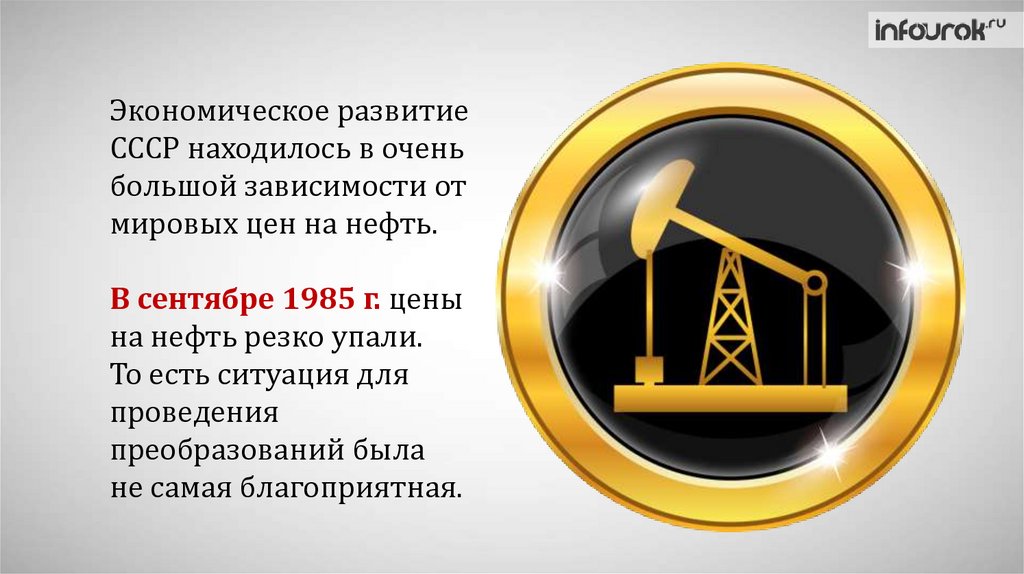 infourok.ru

Экономическое развитие СССР находилось в очень большой зависимости от мировых цен на нефть.

В сентябре 1985 г. цены на нефть резко упали. То есть ситуация для проведения преобразований была не самая благоприятная.